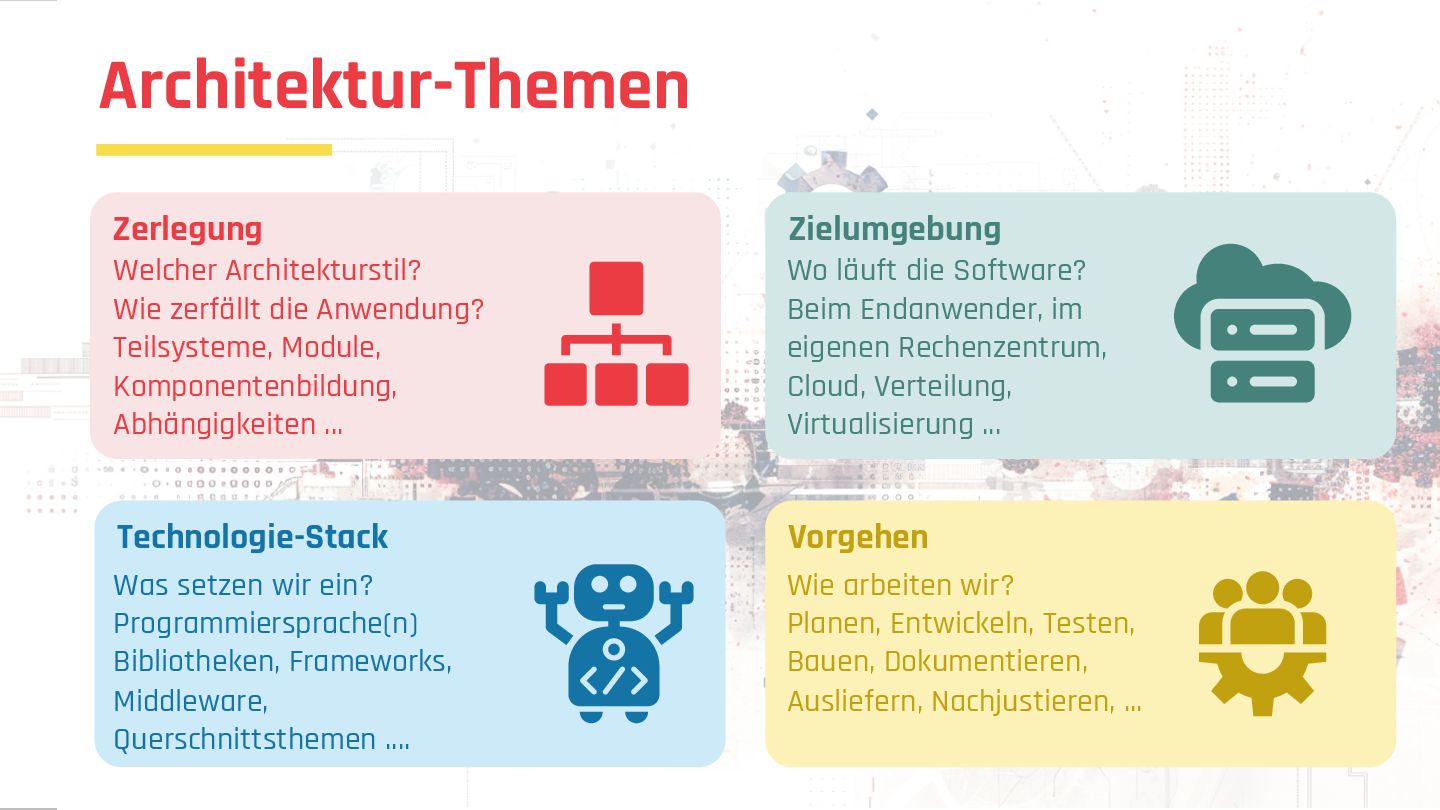 Architektur-Themen

Zerlegung
Welcher Architekturstil?
Wie zerfällt die Anwendung?
Teilsysteme, Module,
Komponentenbildung,
Abhängigkeiten ...

Zielumgebung
Wo läuft die Software?
Beim Endanwender, im eigenen Rechenzentrum,
Cloud, Verteilung,
Virtualisierung ...

Technologie-Stack
Was setzen wir ein?
Programmiersprache(n)
Bibliotheken, Frameworks,
Middleware,
Querschnittsthemen ....

Vorgehen
Wie arbeiten wir?
Planen, Entwickeln, Testen,
Bauen, Dokumentieren,
Ausliefern, Nachjustieren, ...